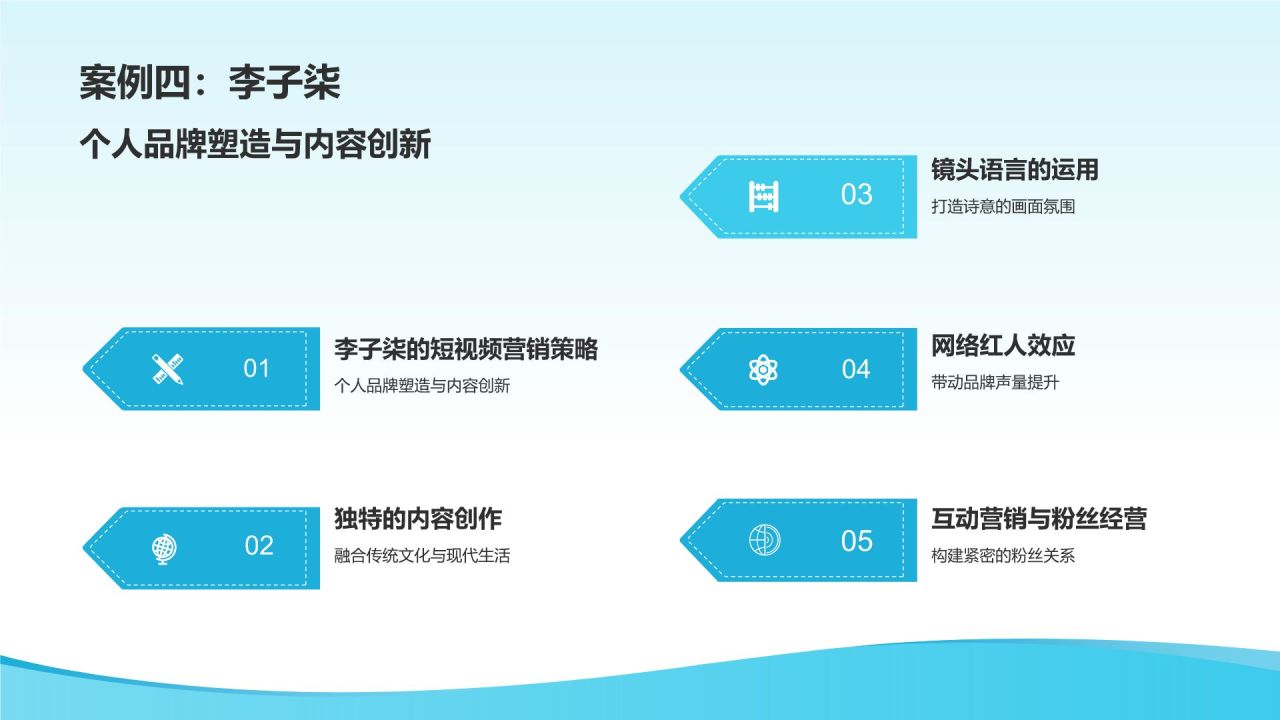 案例四：李子柒

个人品牌塑造与内容创新

01
李子柒的短视频营销策略
个人品牌塑造与内容创新

02
独特的内容创作
融合传统文化与现代生活

03
镜头语言的运用
打造诗意的画面氛围

04
网络红人效应
带动品牌声量提升

05
互动营销与粉丝经营
构建紧密的粉丝关系